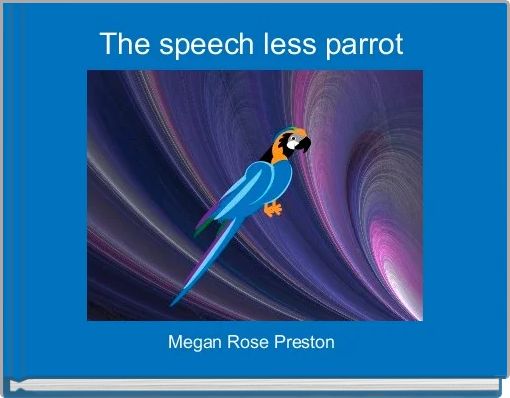 The speech less parrot

Megan Rose Preston